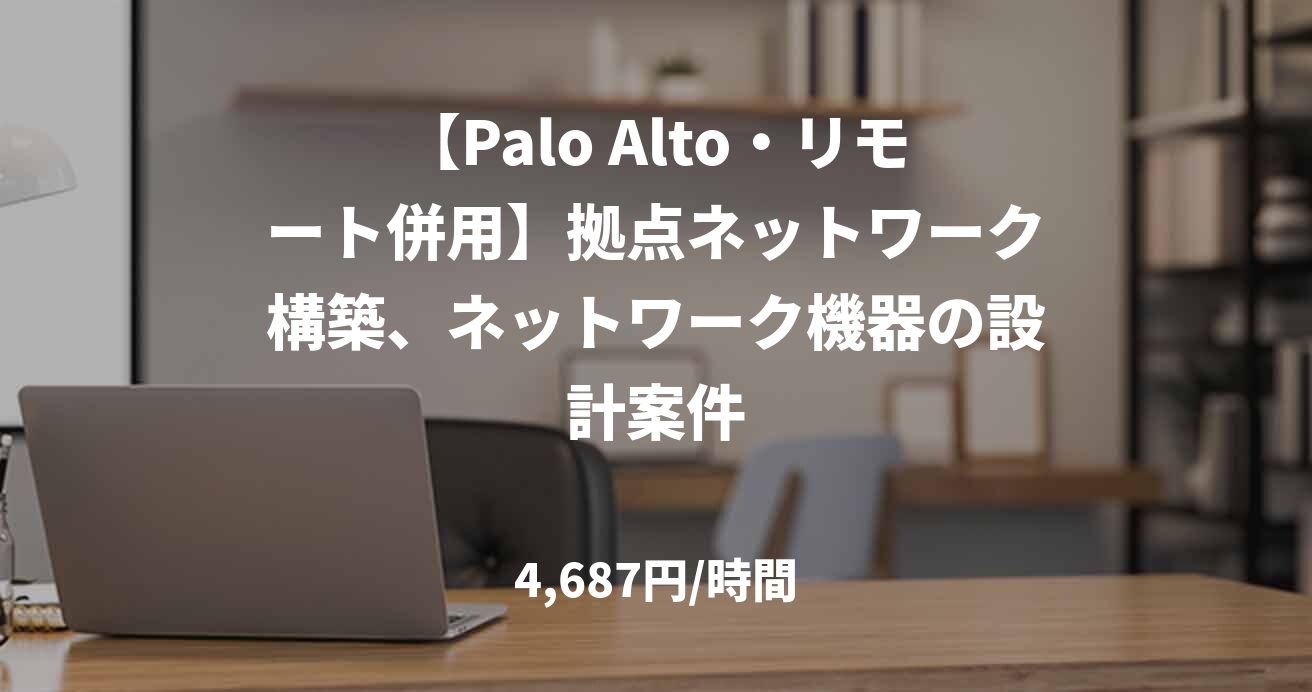 【Palo Alto・リモート併用】拠点ネットワーク構築、ネットワーク機器の設計案件

4,687円/時間